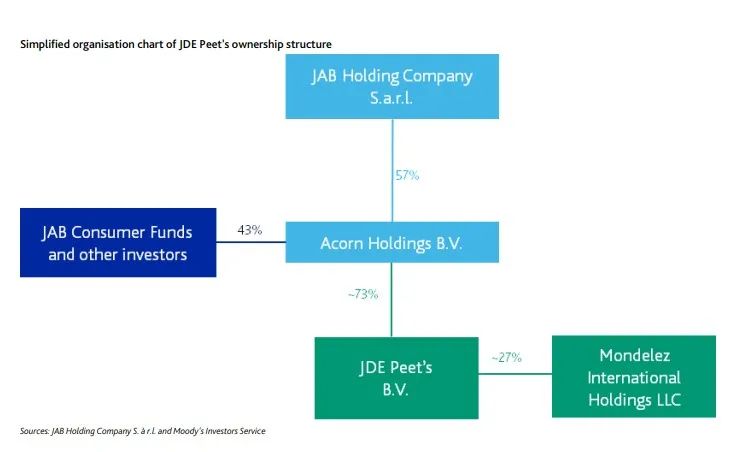 Simplified organisation chart of JDE Peet's ownership structure

JAB Holding Company S.a.r.l.

57%

JAB Consumer Funds and other investors

43%

Acorn Holdings B.V.

~73%

JDE Peet's B.V.

~27%

Mondelez International Holdings LLC

Sources: JAB Holding Company S. à r.l. and Moody's Investors Service